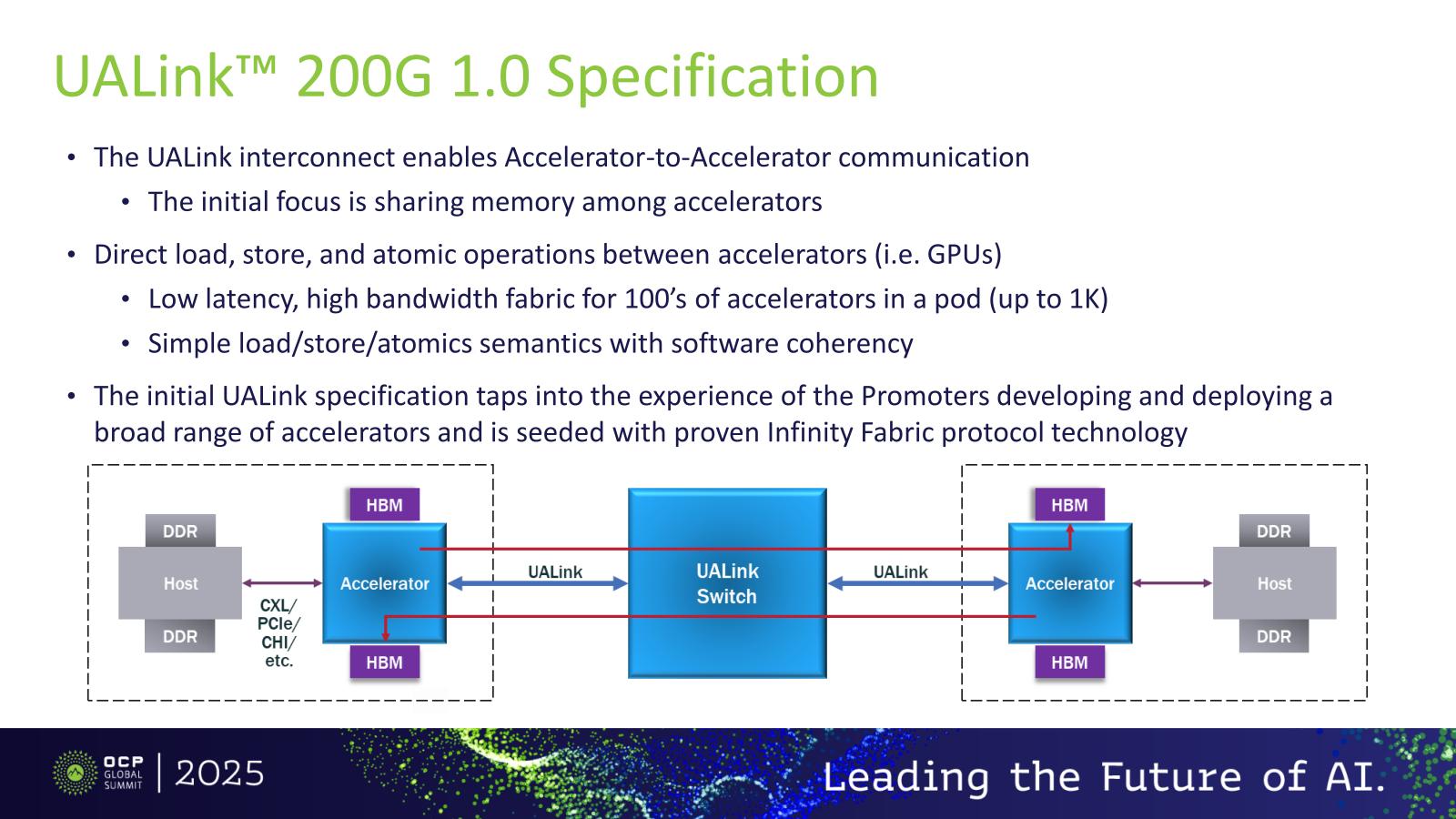 UALink™ 200G 1.0 Specification

• The UALink interconnect enables Accelerator-to-Accelerator communication
• The initial focus is sharing memory among accelerators

• Direct load, store, and atomic operations between accelerators (i.e. GPUs)
• Low latency, high bandwidth fabric for 100's of accelerators in a pod (up to 1K)
• Simple load/store/atomics semantics with software coherency

• The initial UALink specification taps into the experience of the Promoters developing and deploying a broad range of accelerators and is seeded with proven Infinity Fabric protocol technology

DDR
Host
DDR
CXL/
PCIe/
CHI/
etc.
HBM
Accelerator
HBM
UALink
UALink
Switch
UALink
HBM
Accelerator
HBM
DDR
Host
DDR

OCP GLOBAL SUMMIT | 2025

Leading the Future of AI.